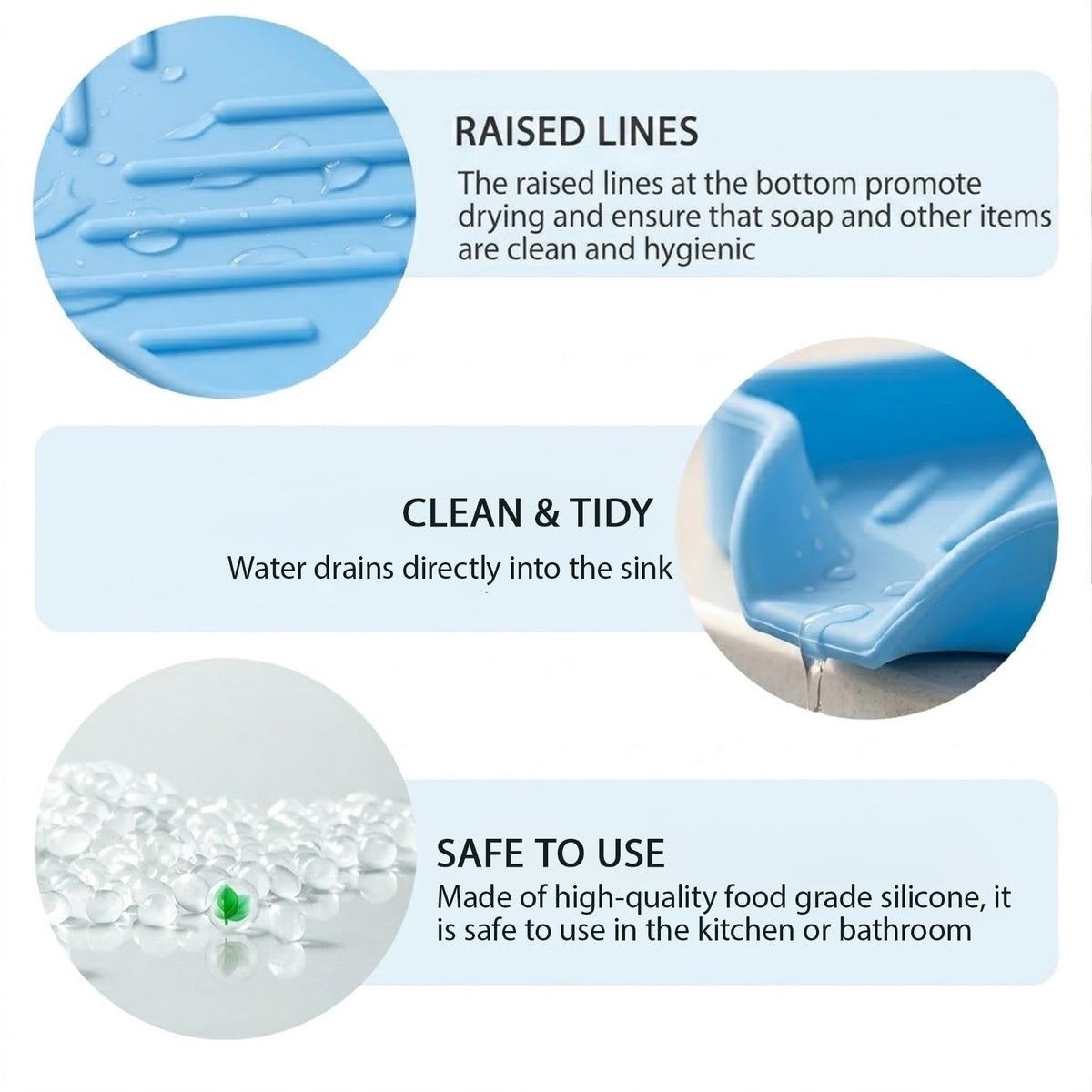 RAISED LINES

The raised lines at the bottom promote drying and ensure that soap and other items are clean and hygienic

CLEAN & TIDY

Water drains directly into the sink

SAFE TO USE

Made of high-quality food grade silicone, it is safe to use in the kitchen or bathroom